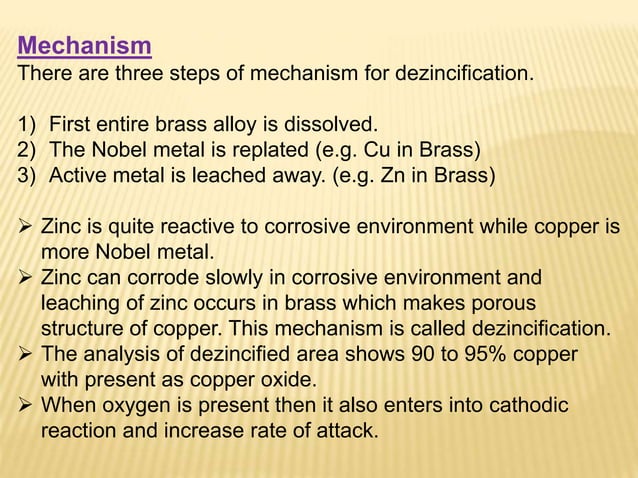 Mechanism
There are three steps of mechanism for dezincification.

1) First entire brass alloy is dissolved.
2) The Nobel metal is replated (e.g. Cu in Brass)
3) Active metal is leached away. (e.g. Zn in Brass)

➢ Zinc is quite reactive to corrosive environment while copper is more Nobel metal.
➢ Zinc can corrode slowly in corrosive environment and leaching of zinc occurs in brass which makes porous structure of copper. This mechanism is called dezincification.
➢ The analysis of dezincified area shows 90 to 95% copper with present as copper oxide.
➢ When oxygen is present then it also enters into cathodic reaction and increase rate of attack.